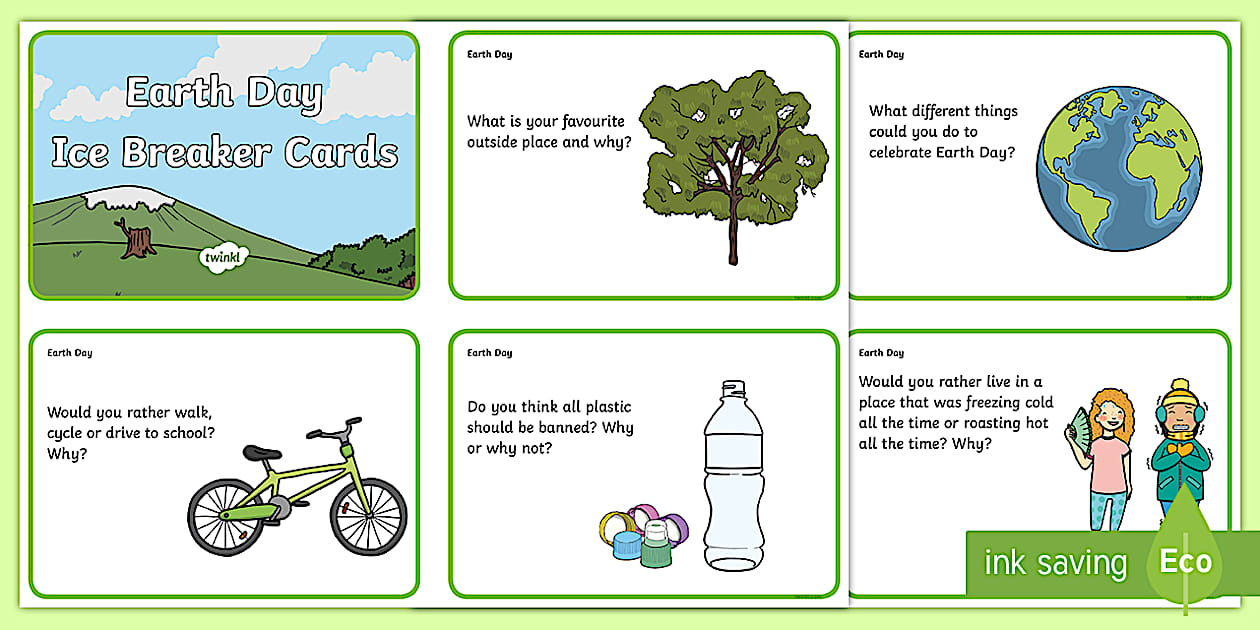 Earth Day Ice Breaker Cards

twinkl

Earth Day

What is your favourite outside place and why?

Earth Day

What different things could you do to celebrate Earth Day?

Earth Day

Would you rather walk, cycle or drive to school? Why?

Earth Day

Do you think all plastic should be banned? Why or why not?

Earth Day

Would you rather live in a place that was freezing cold all the time or roasting hot all the time? Why?

ink saving Eco